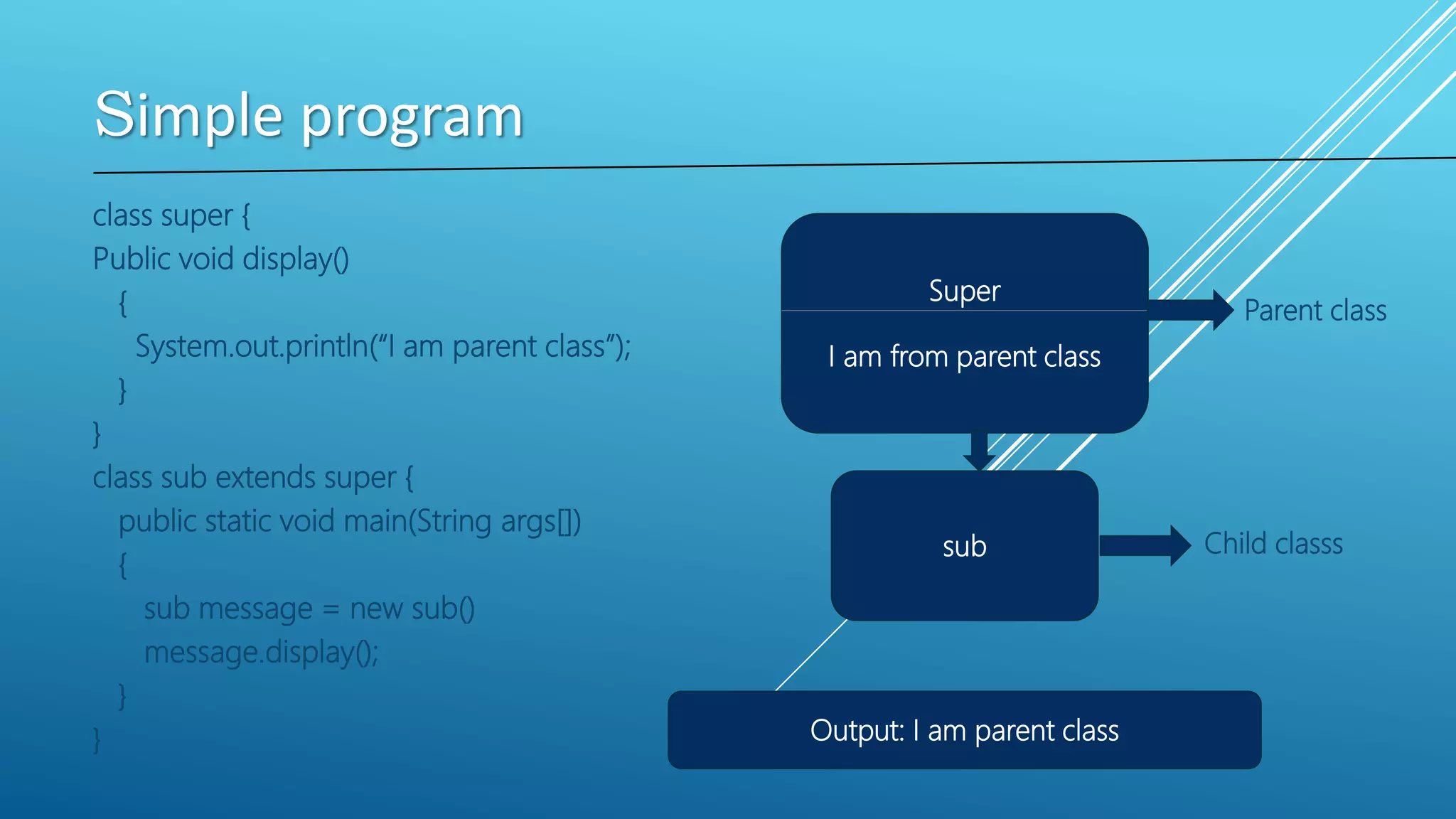 Simple program

class super {
Public void display()
{
System.out.println(“I am parent class”);
}
}
class sub extends super {
public static void main(String args[])
{
sub message = new sub()
message.display();
}
}

Super

I am from parent class

Parent class

sub

Child classs

Output: I am parent class